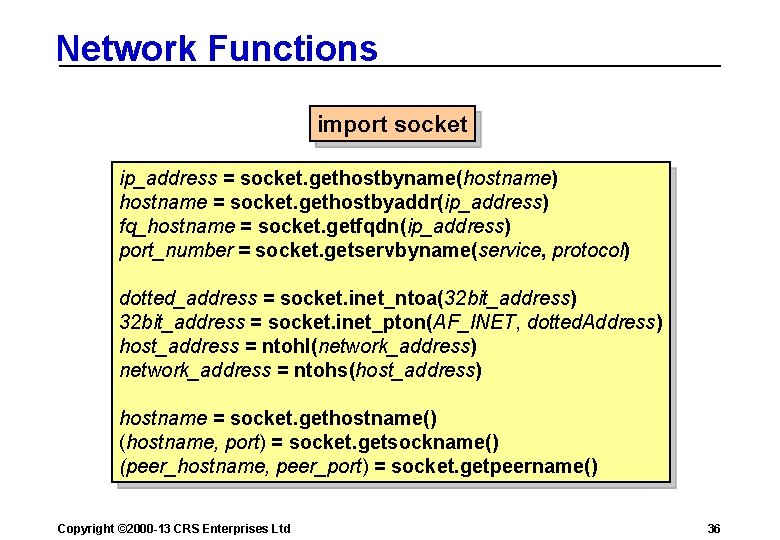 Network Functions

import socket

ip_address = socket.gethostbyname(hostname)
hostname = socket.gethostbyaddr(ip_address)
fq_hostname = socket.getfqdn(ip_address)
port_number = socket.getservbyname(service, protocol)

dotted_address = socket.inet_ntoa(32bit_address)
32bit_address = socket.inet_pton(AF_INET, dottedAddress)
host_address = ntohl(network_address)
network_address = ntohs(host_address)

hostname = socket.gethostname()
(hostname, port) = socket.getsockname()
(peer_hostname, peer_port) = socket.getpeername()

Copyright ©2000-13 CRS Enterprises Ltd

36